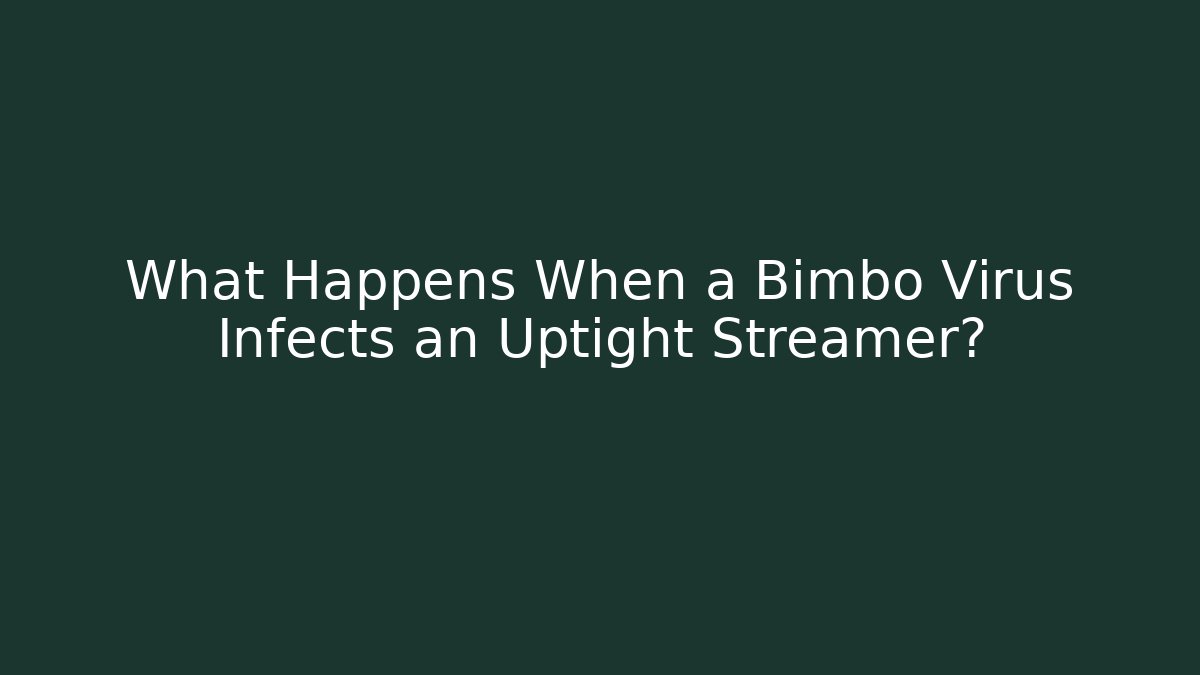 What Happens When a Bimbo Virus Infects an Uptight Streamer?